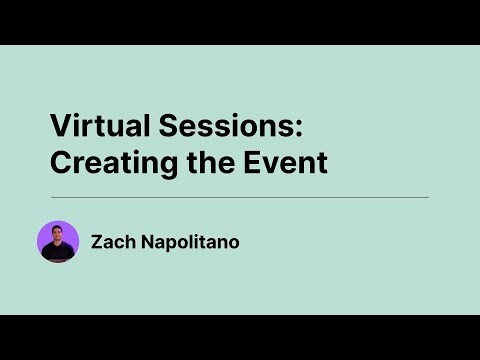 Virtual Sessions:
Creating the Event

Zach Napolitano